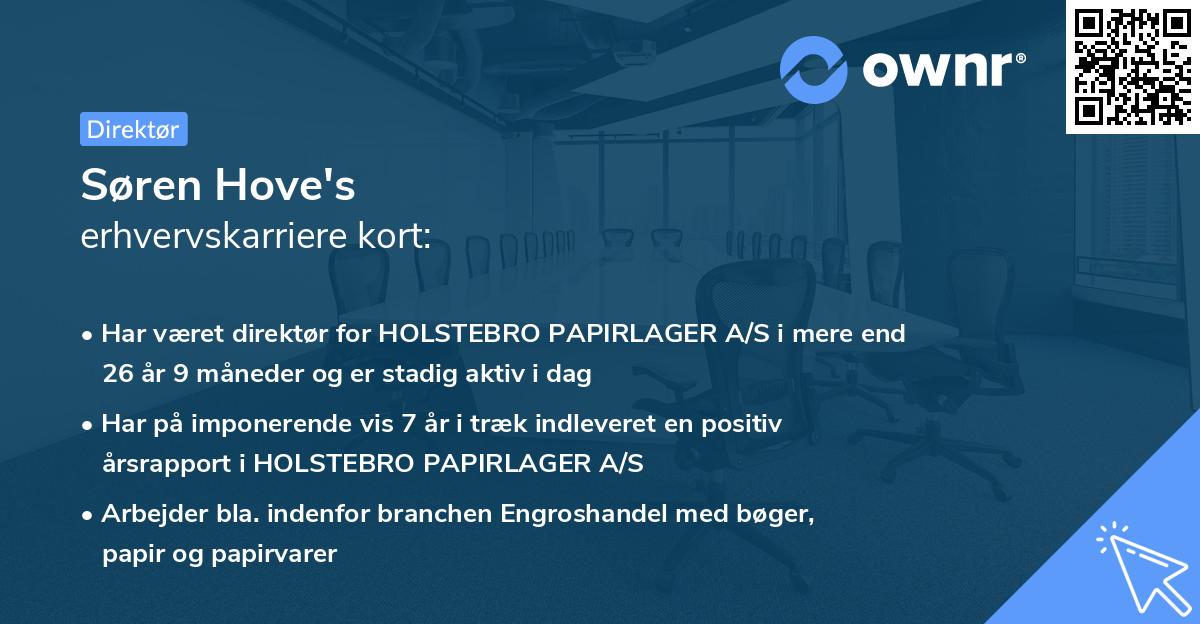 ownr®

Direktør

Søren Hove's
erhvervskarriere kort:

• Har været direktør for HOLSTEBRO PAPIRLAGER A/S i mere end 26 år 9 måneder og er stadig aktiv i dag

• Har på imponerende vis 7 år i træk indleveret en positiv årsrapport i HOLSTEBRO PAPIRLAGER A/S

• Arbejder bla. indenfor branchen Engroshandel med bøger, papir og papirvarer